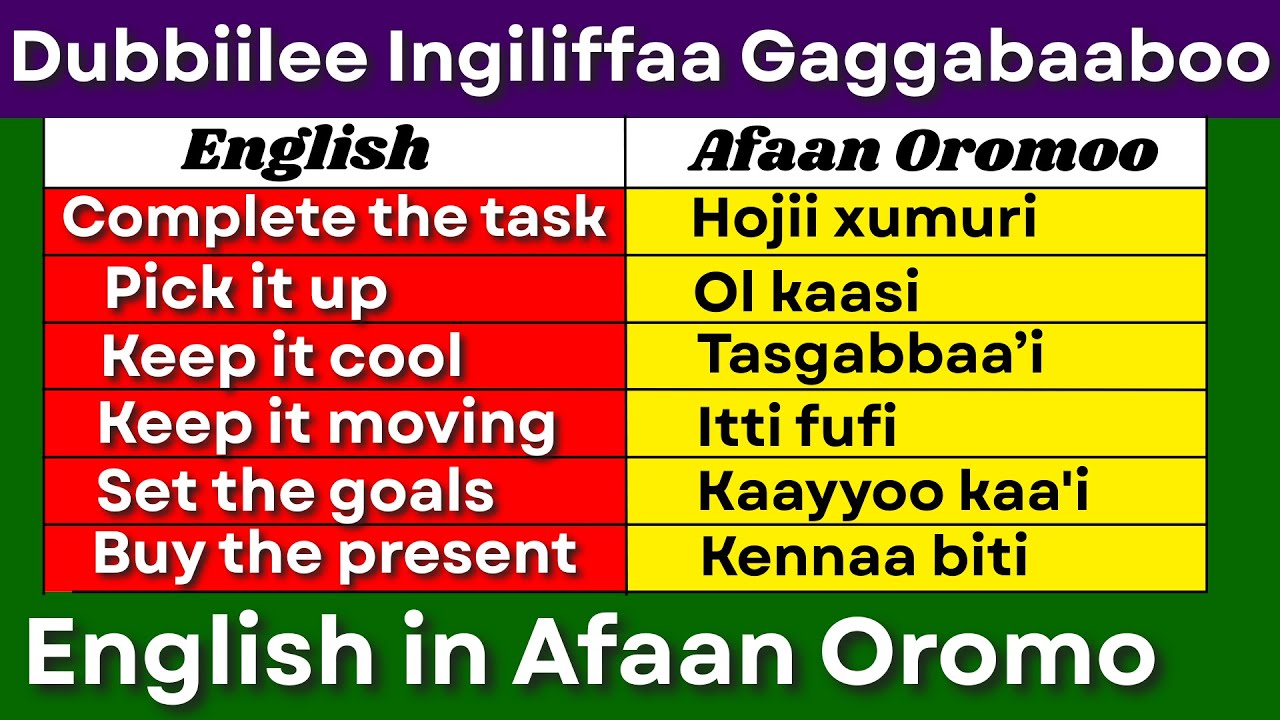 Dubbiilee Ingiliffaa Gaggabaaboo

| English | Afaan Oromoo |
|---|---|
| Complete the task | Hojii xumuri |
| Pick it up | Ol kaasi |
| Keep it cool | Tasgabbaa'i |
| Keep it moving | Itti fufi |
| Set the goals | Kaayyoo kaa'i |
| Buy the present | Kennaa biti |

English in Afaan Oromo